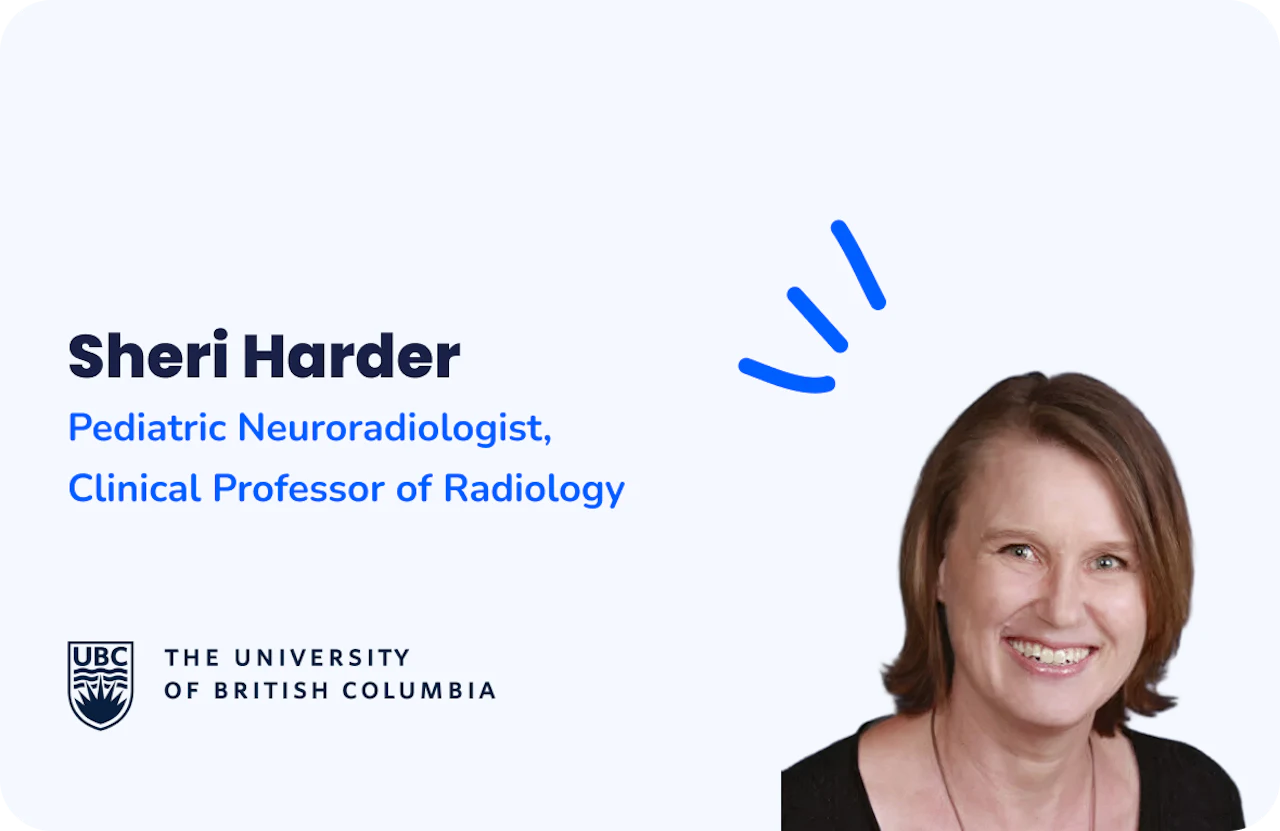 Sheri Harder

Pediatric Neuroradiologist, Clinical Professor of Radiology

UBC

THE UNIVERSITY OF BRITISH COLUMBIA